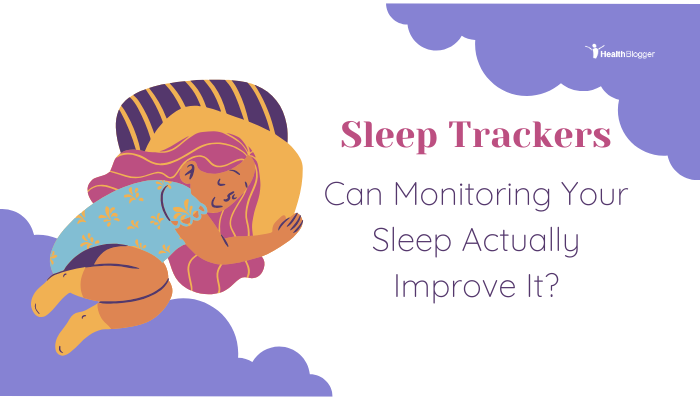 HealthBlogger

Sleep Trackers

Can Monitoring Your Sleep Actually Improve It?